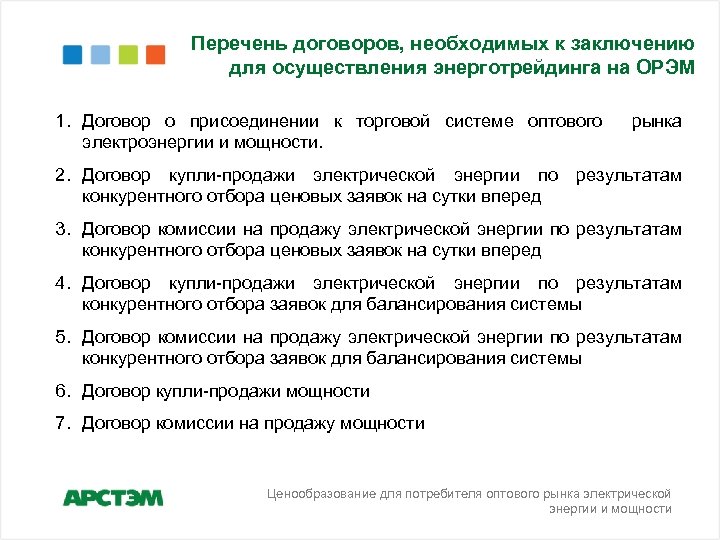 Перечень договоров, необходимых к заключению для осуществления энерготрейдинга на ОРЭМ

1. Договор о присоединении к торговой системе оптового рынка электроэнергии и мощности.

2. Договор купли-продажи электрической энергии по результатам конкурентного отбора ценовых заявок на сутки вперед

3. Договор комиссии на продажу электрической энергии по результатам конкурентного отбора ценовых заявок на сутки вперед

4. Договор купли-продажи электрической энергии по результатам конкурентного отбора заявок для балансирования системы

5. Договор комиссии на продажу электрической энергии по результатам конкурентного отбора заявок для балансирования системы

6. Договор купли-продажи мощности

7. Договор комиссии на продажу мощности

АРСТЭМ

Ценообразование для потребителя оптового рынка электрической энергии и мощности